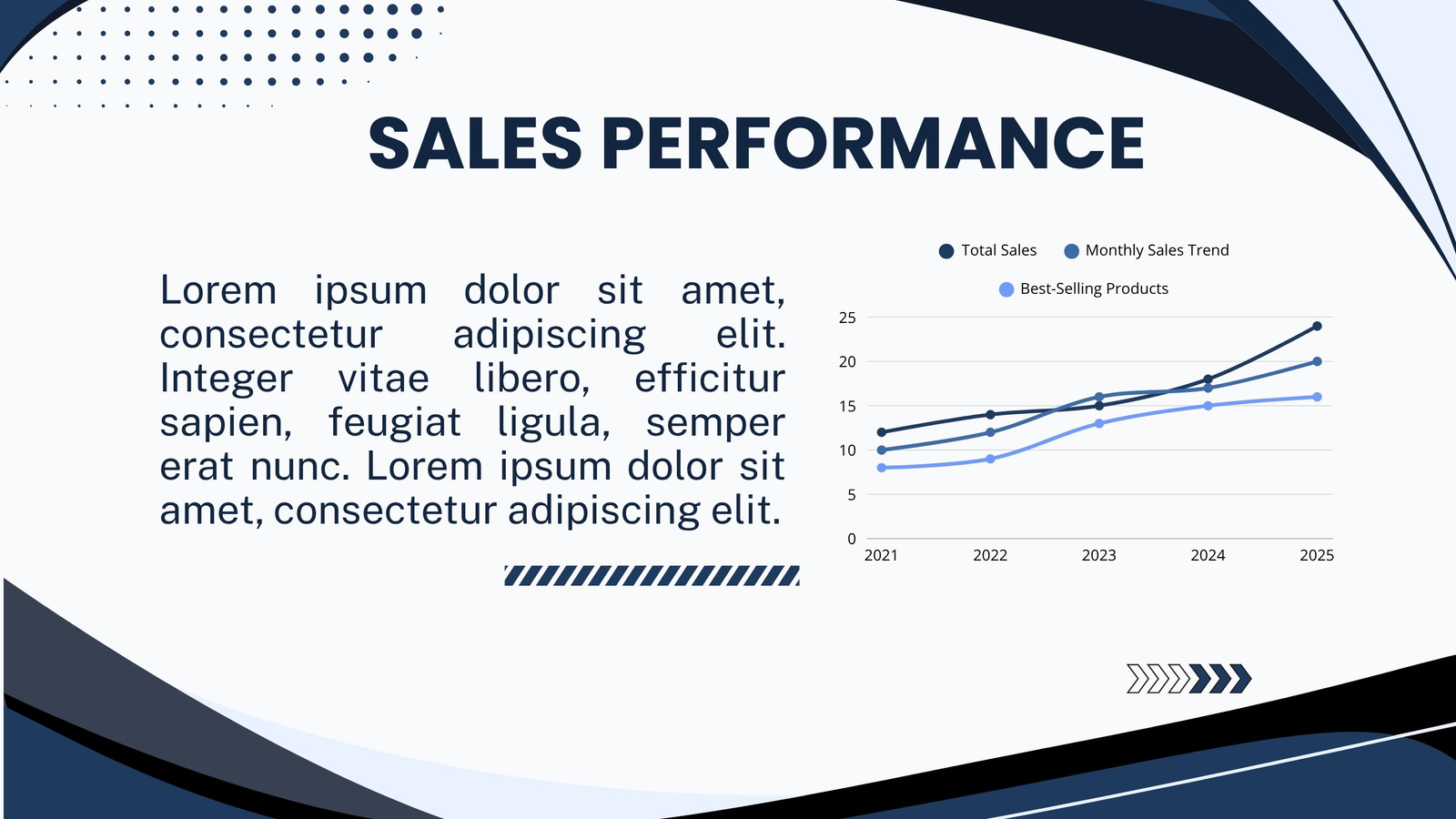 SALES PERFORMANCE

Lorem ipsum dolor sit amet, consectetur adipiscing elit. Integer vitae libero, efficitur sapien, feugiat ligula, semper erat nunc. Lorem ipsum dolor sit amet, consectetur adipiscing elit.

Total Sales
Monthly Sales Trend
Best-Selling Products

25
20
15
10
5
0
2021
2022
2023
2024
2025